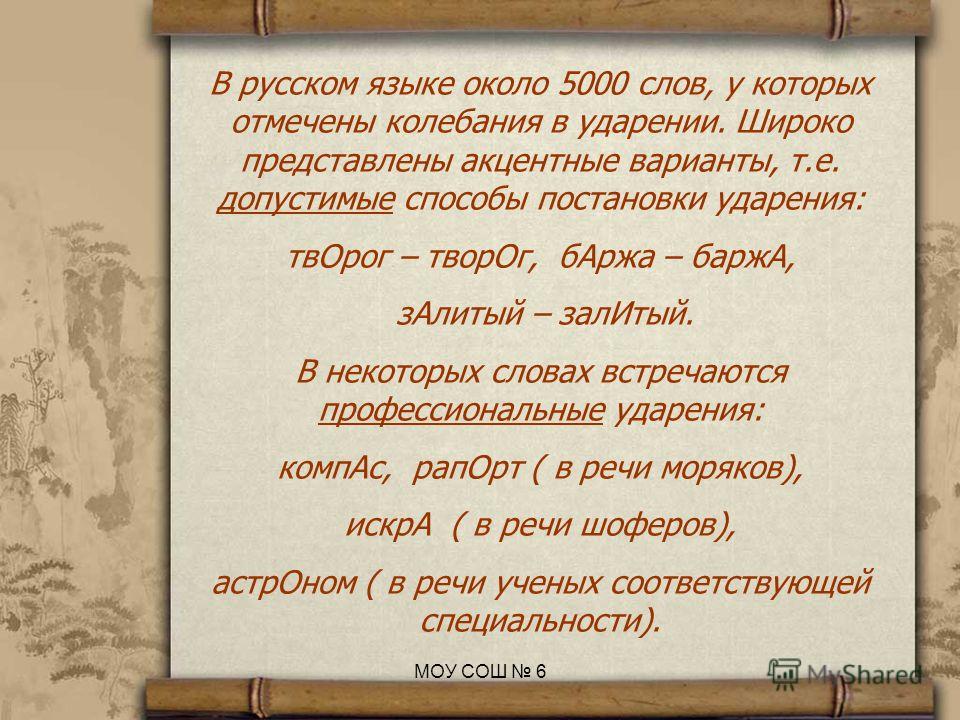 В русском языке около 5000 слов, у которых отмечены колебания в ударении. Широко представлены акцентные варианты, т.е. допустимые способы постановки ударения:

твОрог – творОг, бАржа – баржА,

зАлитый – залИтый.

В некоторых словах встречаются профессиональные ударения:

компАс, рапОрт ( в речи моряков),

искрА ( в речи шоферов),

астрОном ( в речи ученых соответствующей специальности).

МОУ СОШ № 6

MyShared